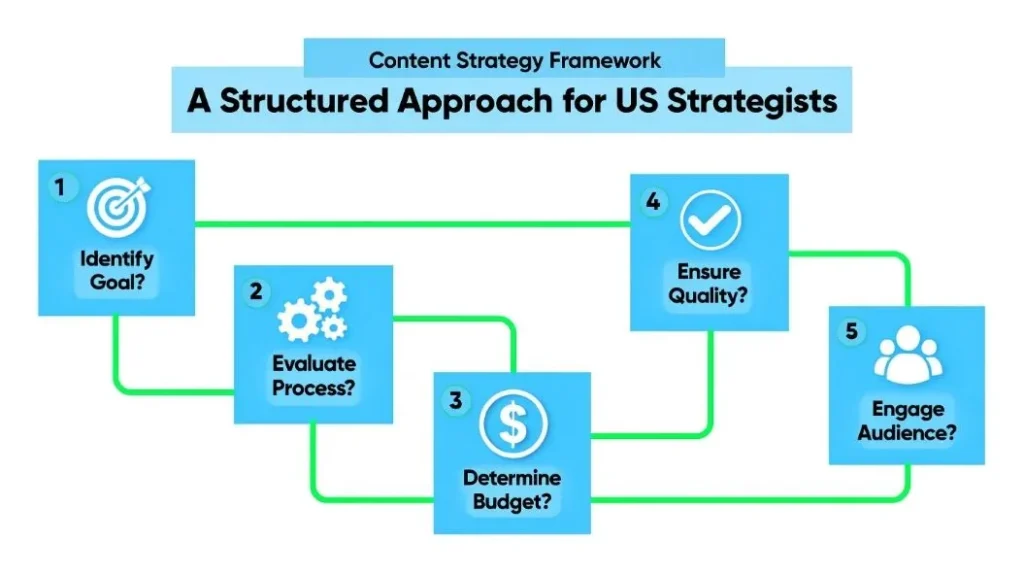 Content Strategy Framework

A Structured Approach for US Strategists

1
Identify Goal?

2
Evaluate Process?

3
$
Determine Budget?

4
Ensure Quality?

5
Engage Audience?